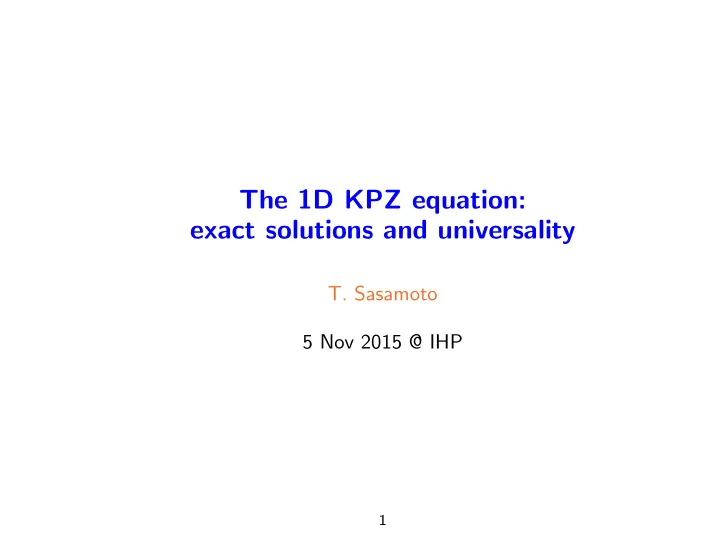 The 1D KPZ equation:
exact solutions and universality

T. Sasamoto

5 Nov 2015 @ IHP

1